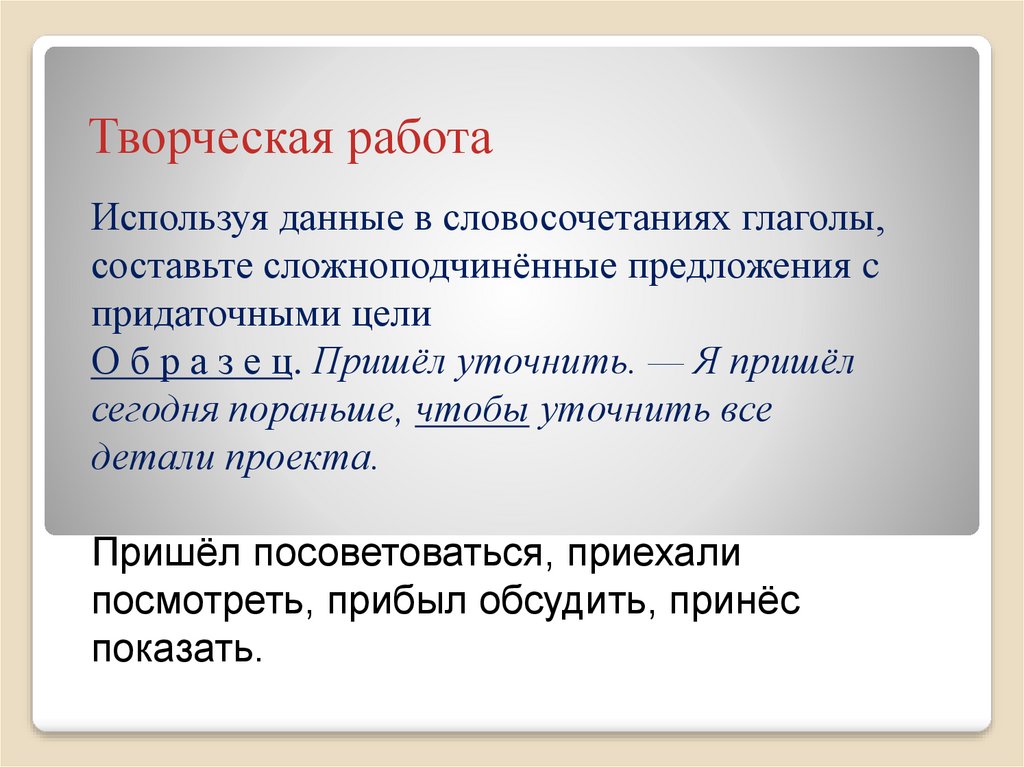 Творческая работа

Используя данные в словосочетаниях глаголы, составьте сложноподчинённые предложения с придаточными цели
О б р а з е ц. Пришёл уточнить. — Я пришёл сегодня пораньше, чтобы уточнить все детали проекта.

Пришёл посоветоваться, приехали посмотреть, прибыл обсудить, принёс показать.